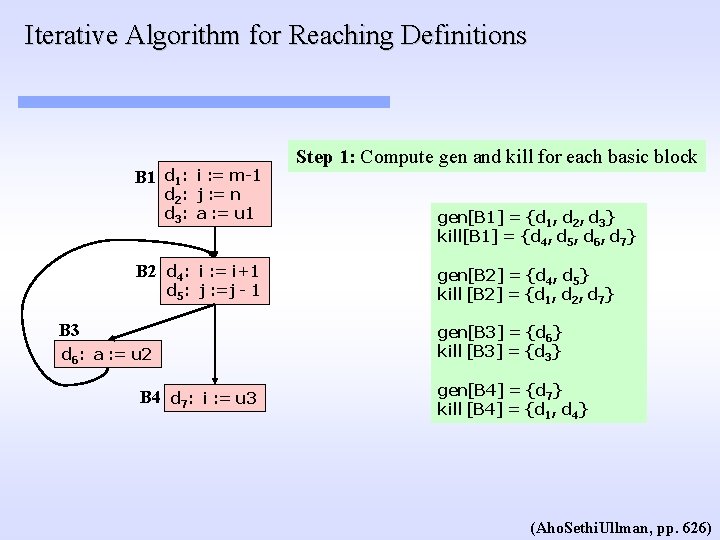 Iterative Algorithm for Reaching Definitions

Step 1: Compute gen and kill for each basic block

B1
$d_1$: i := m-1
$d_2$: j := n
$d_3$: a := u1

B2
$d_4$: i := i+1
$d_5$: j :=j - 1

B3
$d_6$: a := u2

B4
$d_7$: i := u3

gen[B1] = {$d_1$, $d_2$, $d_3$}
kill[B1] = {$d_4$, $d_5$, $d_6$, $d_7$}

gen[B2] = {$d_4$, $d_5$}
kill [B2] = {$d_1$, $d_2$, $d_7$}

gen[B3] = {$d_6$}
kill [B3] = {$d_3$}

gen[B4] = {$d_7$}
kill [B4] = {$d_1$, $d_4$}

(AhoSethiUllman, pp. 626)